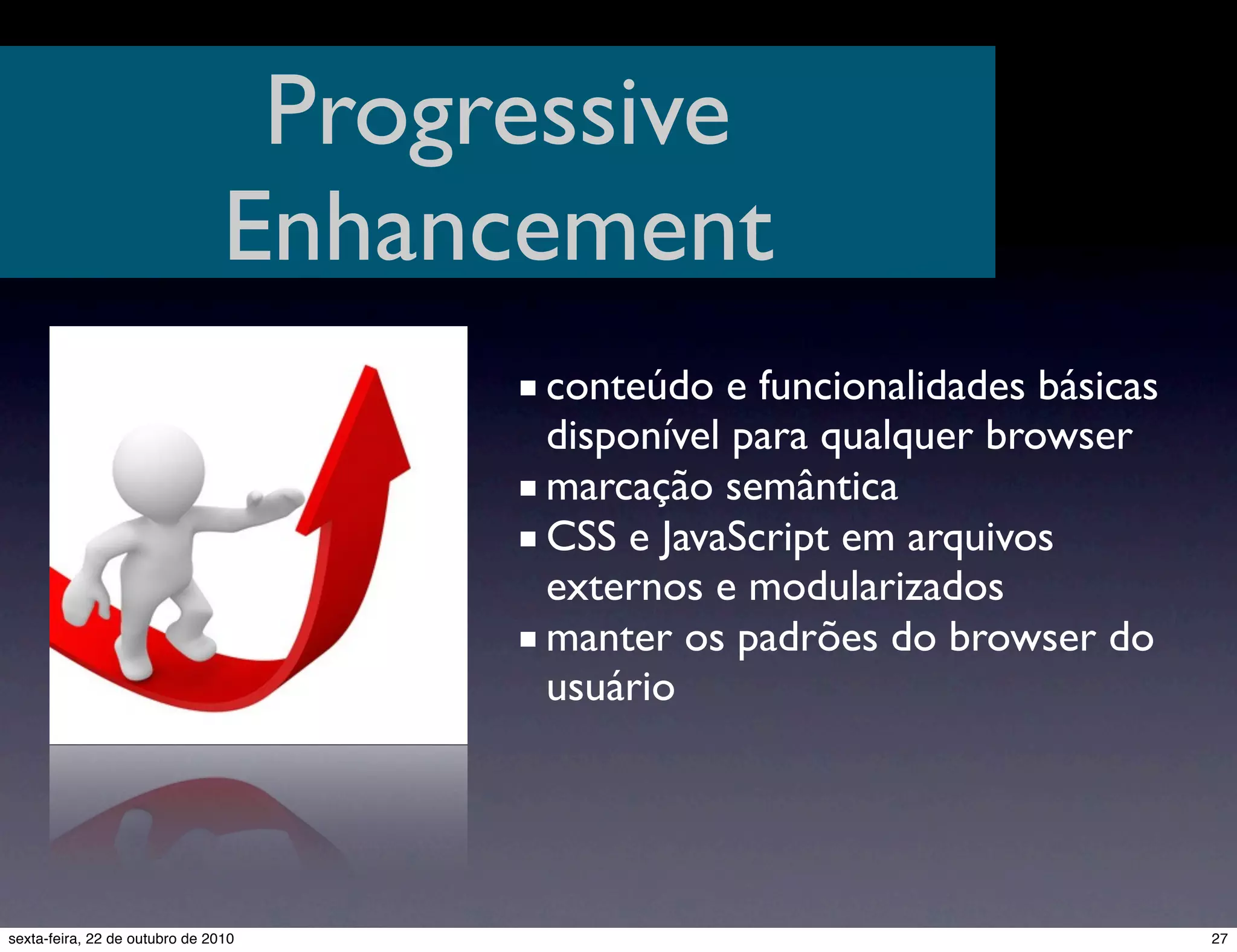 Progressive Enhancement

▪ conteúdo e funcionalidades básicas disponível para qualquer browser
▪ marcação semântica
▪ CSS e JavaScript em arquivos externos e modularizados
▪ manter os padrões do browser do usuário

sexta-feira, 22 de outubro de 2010

27